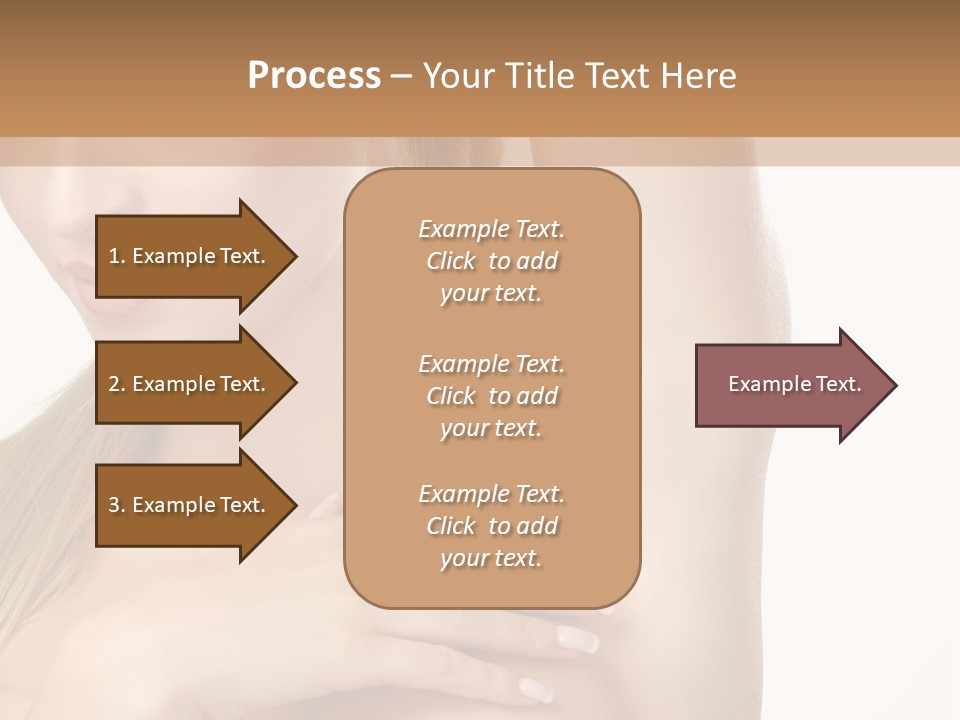 Process – Your Title Text Here

1. Example Text.

2. Example Text.

3. Example Text.

Example Text. Click to add your text.

Example Text. Click to add your text.

Example Text. Click to add your text.

Example Text.